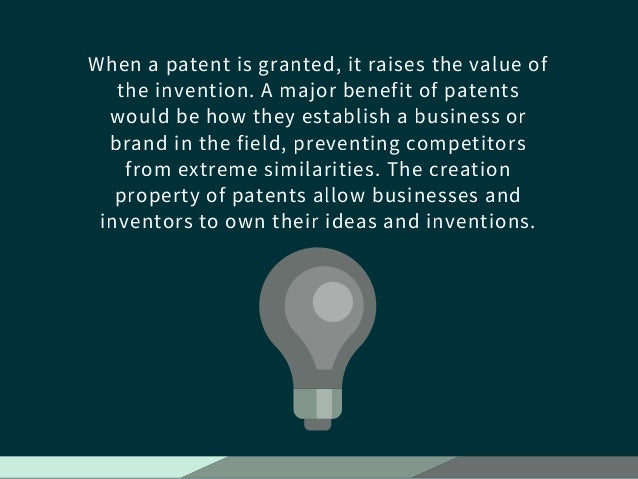 When a patent is granted, it raises the value of the invention. A major benefit of patents would be how they establish a business or brand in the field, preventing competitors from extreme similarities. The creation property of patents allow businesses and inventors to own their ideas and inventions.